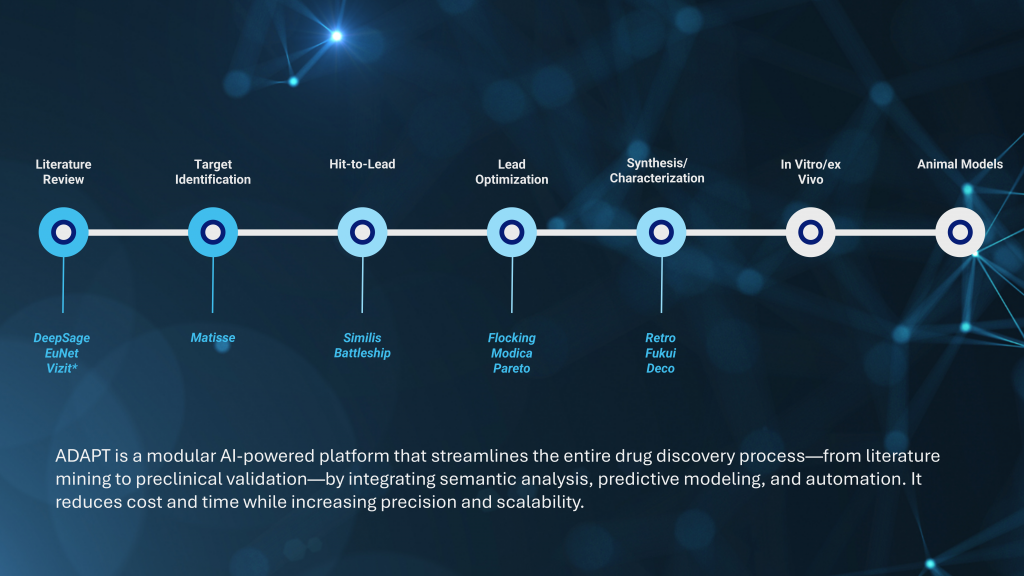 Literature Review

Target Identification

Hit-to-Lead

Lead Optimization

Synthesis/ Characterization

In Vitro/ex Vivo

Animal Models

DeepSage
EuNet
Vizit*

Matisse

Similis
Battleship

Flocking
Modica
Pareto

Retro
Fukui
Deco

ADAPT is a modular AI-powered platform that streamlines the entire drug discovery process—from literature mining to preclinical validation—by integrating semantic analysis, predictive modeling, and automation. It reduces cost and time while increasing precision and scalability.